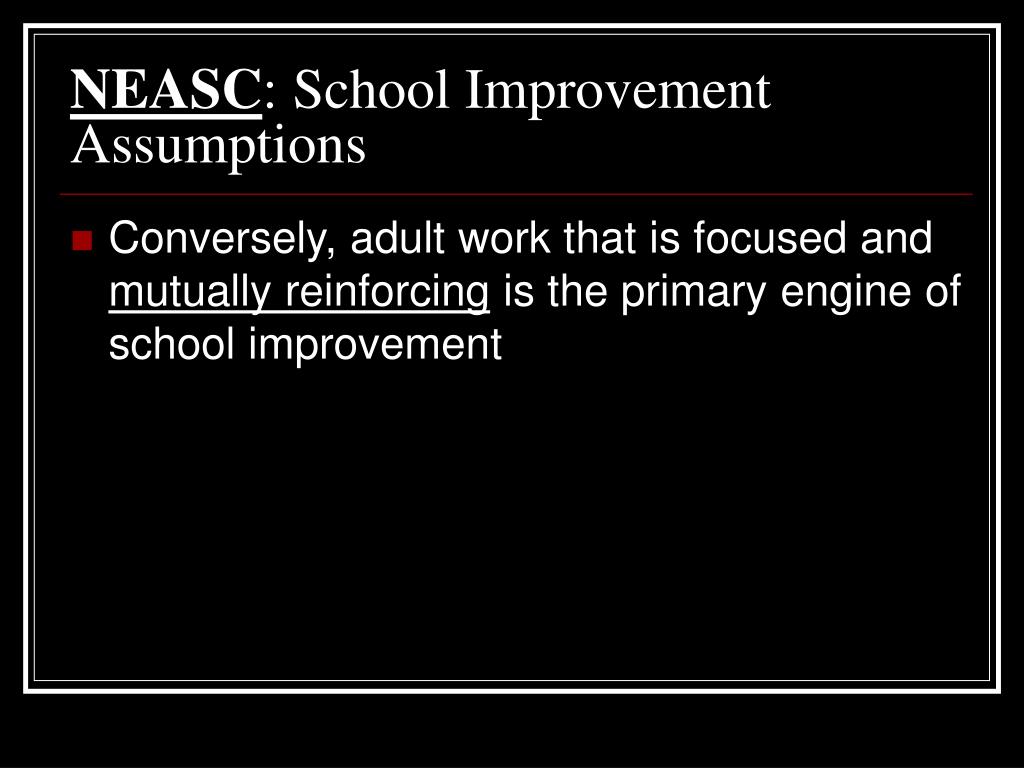 NEASC: School Improvement Assumptions

Conversely, adult work that is focused and mutually reinforcing is the primary engine of school improvement